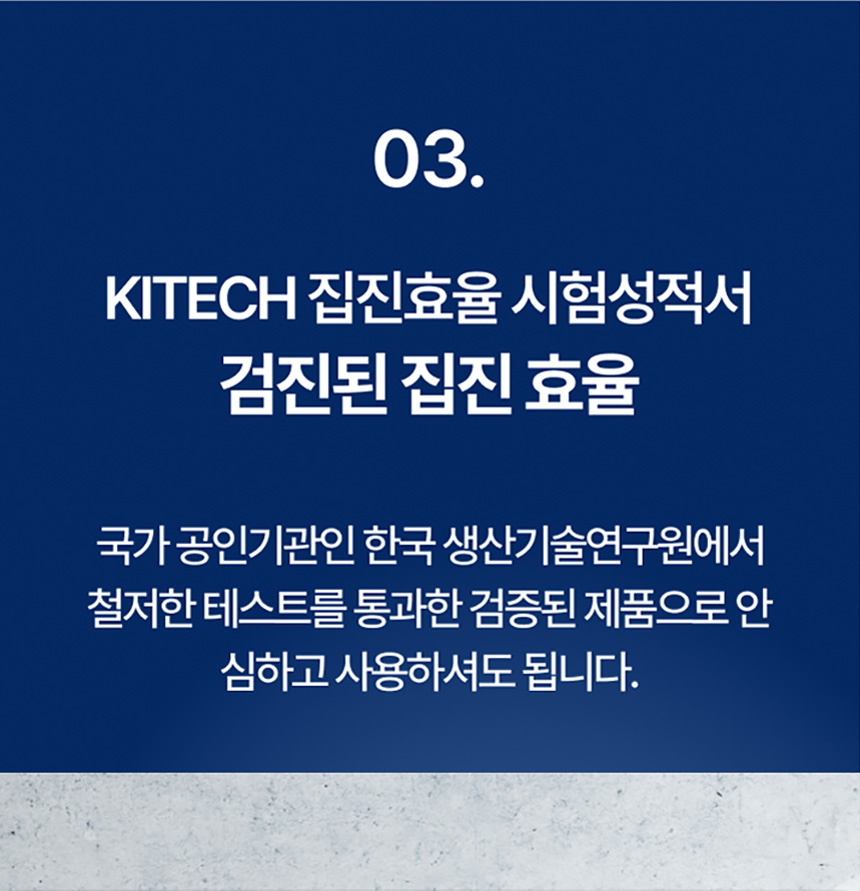 03.

KITECH 집진효율 시험성적서
검진된 집진 효율

국가 공인기관인 한국 생산기술연구원에서 철저한 테스트를 통과한 검증된 제품으로 안심하고 사용하셔도 됩니다.